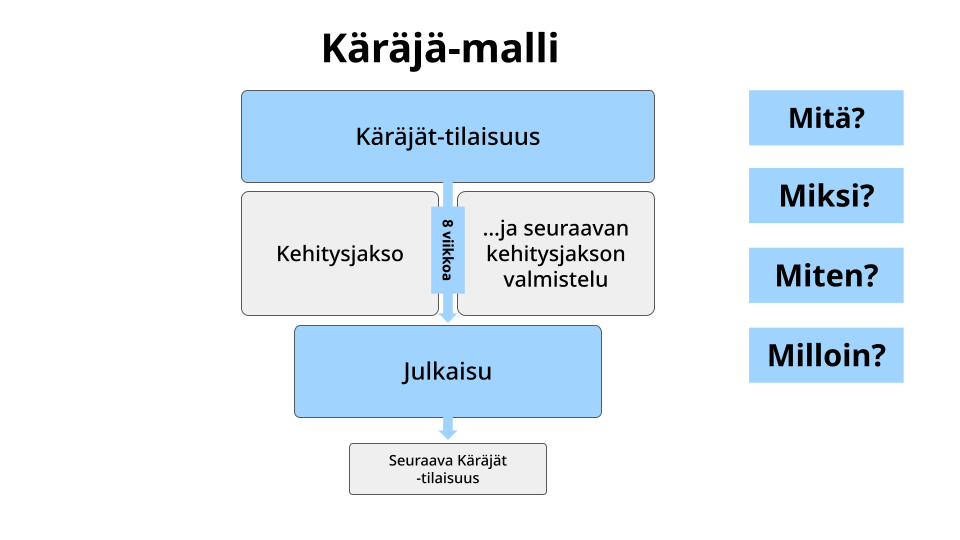 Käräjä-malli

Käräjät-tilaisuus

Kehitysjakso

8 viikkoa

...ja seuraavan kehitysjakson valmistelu

Julkaisu

Seuraava Käräjät -tilaisuus

Mitä?

Miksi?

Miten?

Milloin?